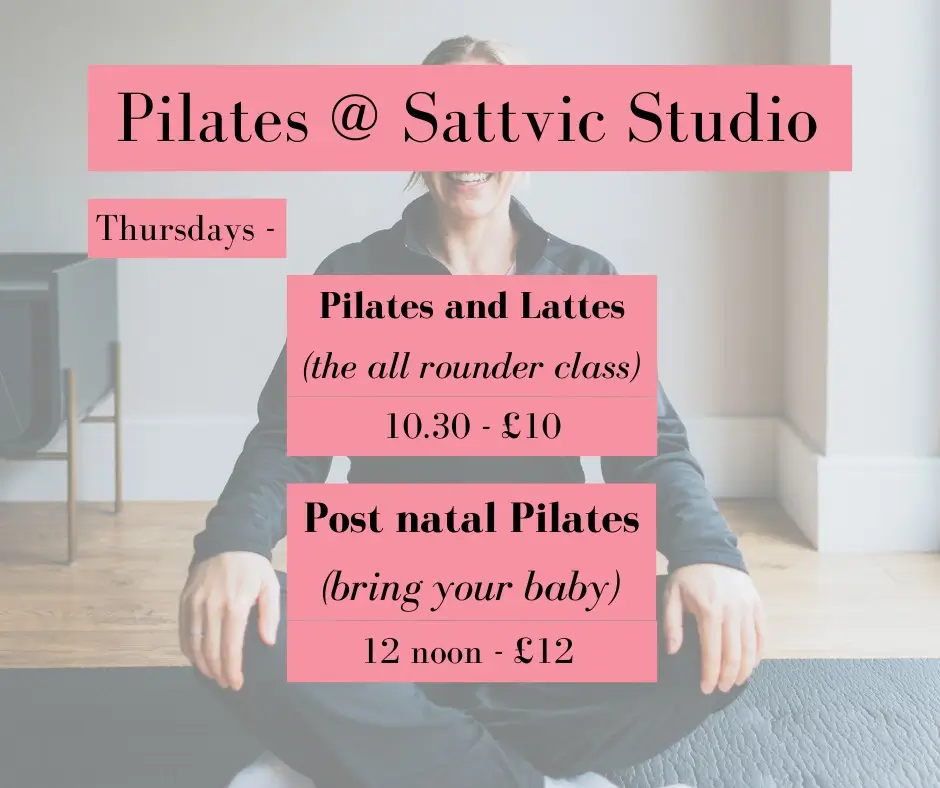 Pilates @ Sattvic Studio

Thursdays -

Pilates and Lattes

(the all rounder class)

10.30 - £10

Post natal Pilates

(bring your baby)

12 noon - £12